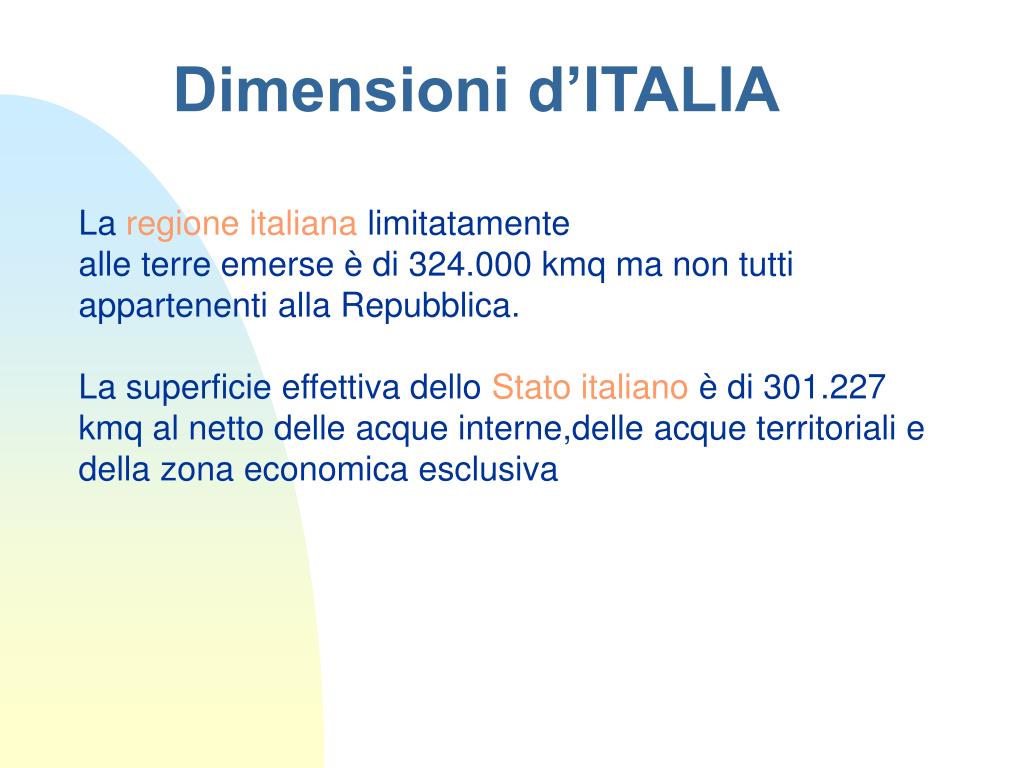 Dimensioni d’ITALIA

La regione italiana limitatamente alle terre emerse è di 324.000 kmq ma non tutti appartenenti alla Repubblica.

La superficie effettiva dello Stato italiano è di 301.227 kmq al netto delle acque interne,delle acque territoriali e della zona economica esclusiva